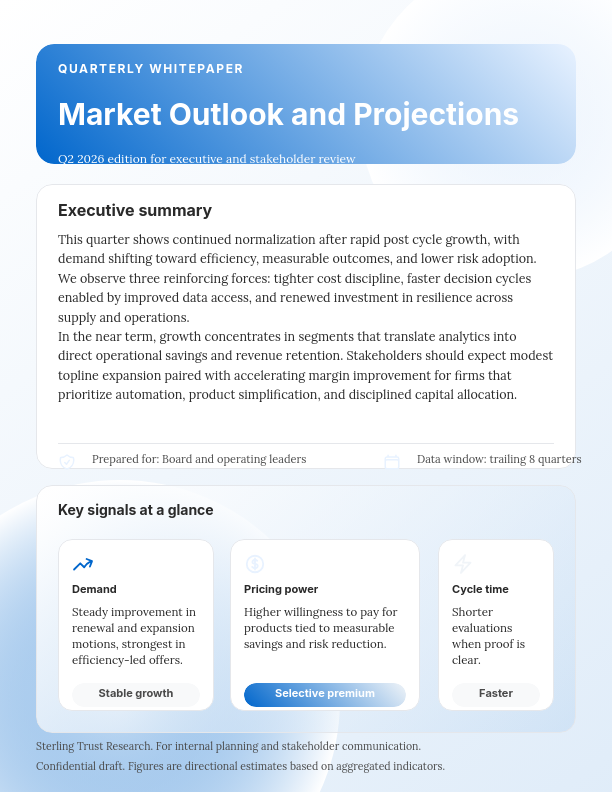 QUARTERLY WHITEPAPER

Market Outlook and Projections

Q2 2026 edition for executive and stakeholder review

Executive summary

This quarter shows continued normalization after rapid post cycle growth, with demand shifting toward efficiency, measurable outcomes, and lower risk adoption. We observe three reinforcing forces: tighter cost discipline, faster decision cycles enabled by improved data access, and renewed investment in resilience across supply and operations.
In the near term, growth concentrates in segments that translate analytics into direct operational savings and revenue retention. Stakeholders should expect modest topline expansion paired with accelerating margin improvement for firms that prioritize automation, product simplification, and disciplined capital allocation.

Prepared for: Board and operating leaders

Data window: trailing 8 quarters

Key signals at a glance

Demand

Steady improvement in renewal and expansion motions, strongest in efficiency-led offers.

Stable growth

Pricing power

Higher willingness to pay for products tied to measurable savings and risk reduction.

Selective premium

Cycle time

Shorter evaluations when proof is clear.

Faster

Sterling Trust Research. For internal planning and stakeholder communication.

Confidential draft. Figures are directional estimates based on aggregated indicators.